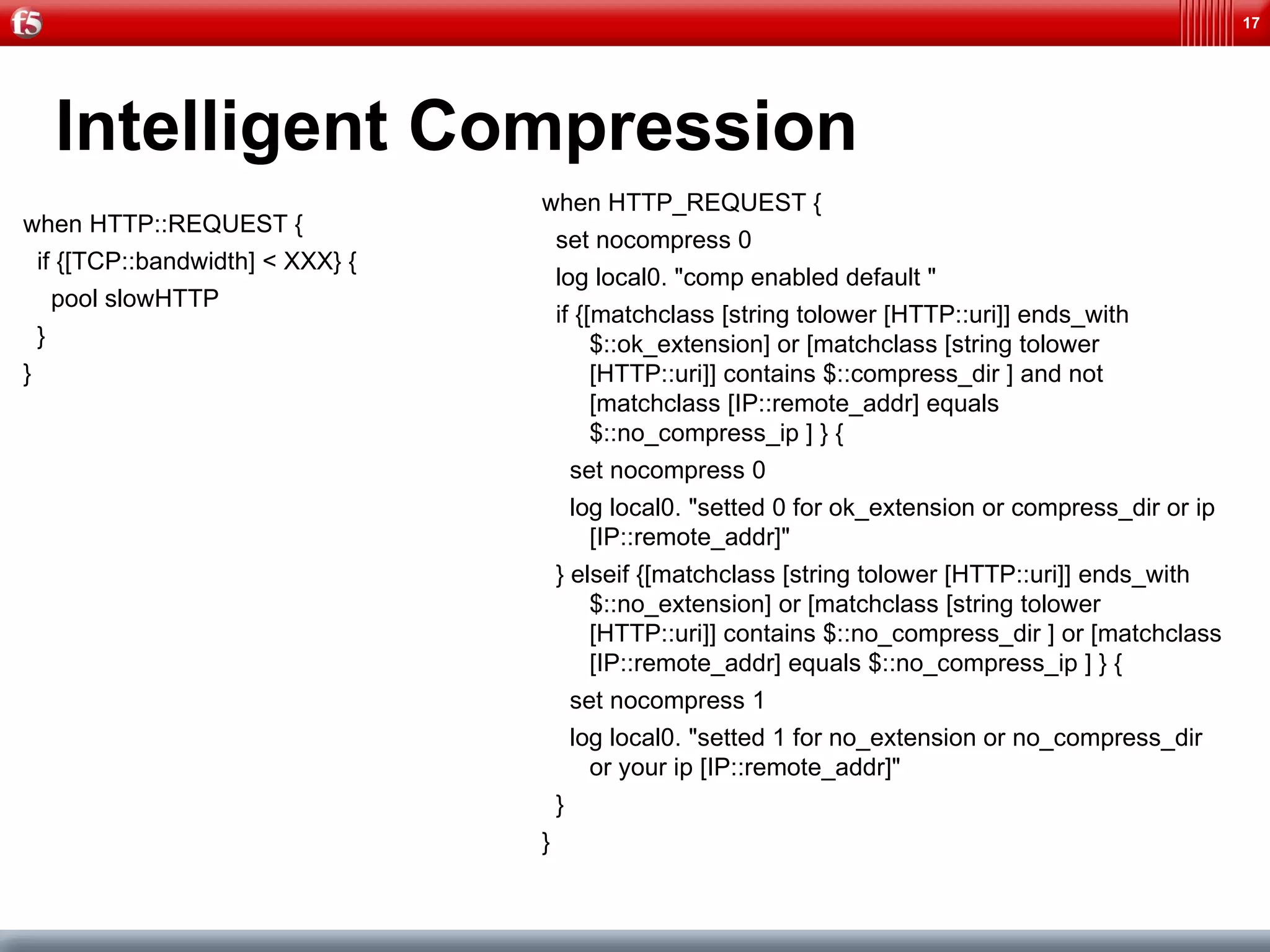 f5

17

Intelligent Compression

when HTTP::REQUEST {
if {[TCP::bandwidth] < XXX} {
pool slowHTTP
}
}

when HTTP_REQUEST {
set nocompress 0
log local0. "comp enabled default "
if {[matchclass [string tolower [HTTP::uri]] ends_with $::ok_extension] or [matchclass [string tolower [HTTP::uri]] contains $::compress_dir ] and not [matchclass [IP::remote_addr] equals $::no_compress_ip ] } {
set nocompress 0
log local0. "setted 0 for ok_extension or compress_dir or ip [IP::remote_addr]"
} elseif {[matchclass [string tolower [HTTP::uri]] ends_with $::no_extension] or [matchclass [string tolower [HTTP::uri]] contains $::no_compress_dir ] or [matchclass [IP::remote_addr] equals $::no_compress_ip ] } {
set nocompress 1
log local0. "setted 1 for no_extension or no_compress_dir or your ip [IP::remote_addr]"
}
}